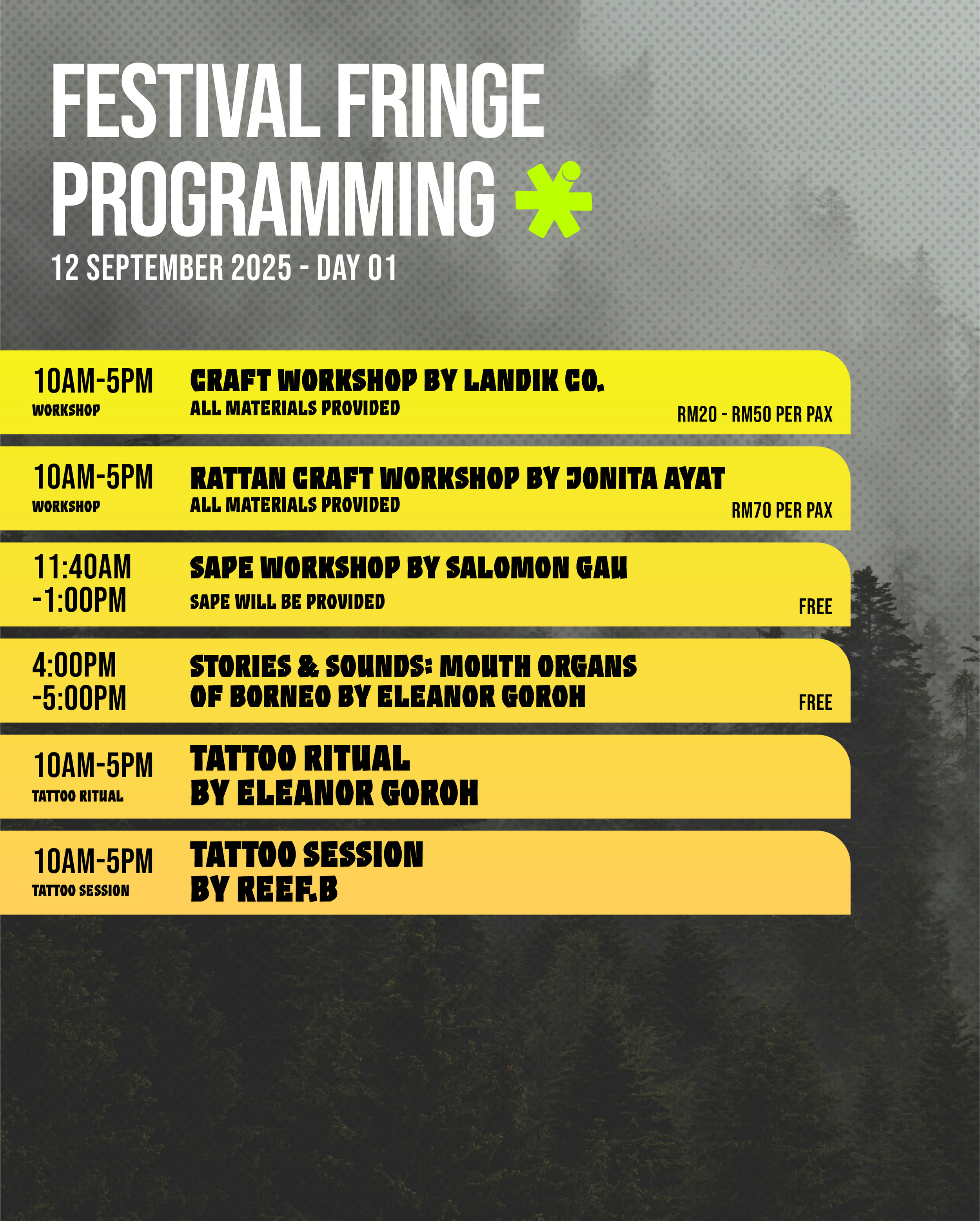 FESTIVAL FRINGE PROGRAMMING

12 SEPTEMBER 2025 - DAY 01

10AM-5PM
WORKSHOP
CRAFT WORKSHOP BY LANDIK CO.
ALL MATERIALS PROVIDED
RM20 - RM50 PER PAX

10AM-5PM
WORKSHOP
RATTAN CRAFT WORKSHOP BY JONITA AYAT
ALL MATERIALS PROVIDED
RM70 PER PAX

11:40AM -1:00PM
SAPE WORKSHOP BY SALOMON GAU
SAPE WILL BE PROVIDED
FREE

4:00PM -5:00PM
STORIES & SOUNDS: MOUTH ORGANS OF BORNEO BY ELEANOR GOROH
FREE

10AM-5PM
TATTOO RITUAL
TATTOO RITUAL BY ELEANOR GOROH

10AM-5PM
TATTOO SESSION
TATTOO SESSION BY REEF.B